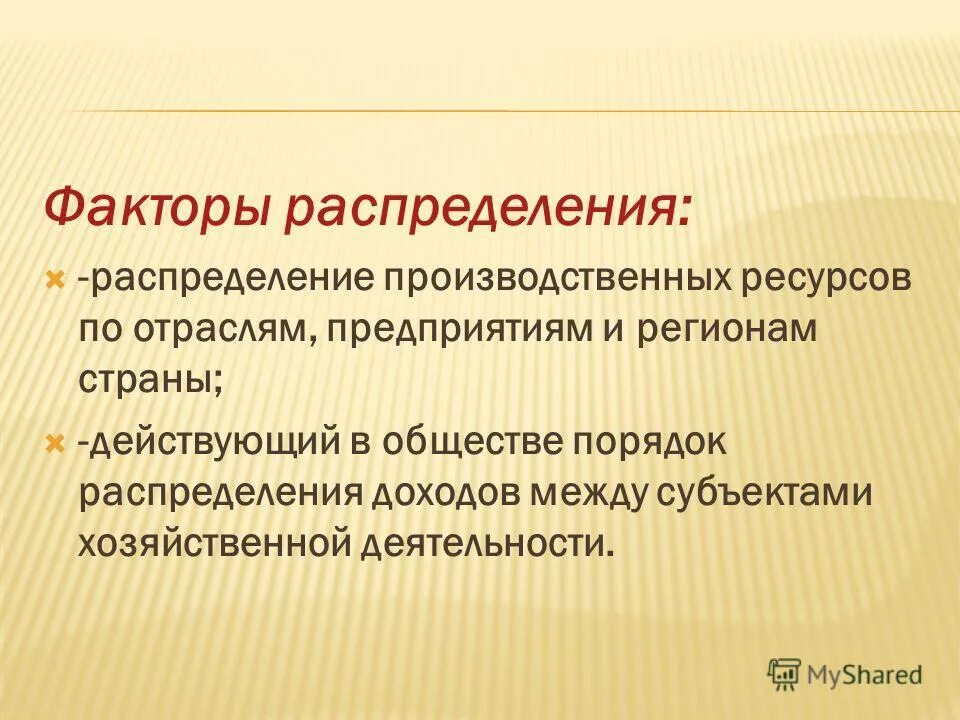 Факторы распределения:

-распределение производственных ресурсов по отраслям, предприятиям и регионам страны;

-действующий в обществе порядок распределения доходов между субъектами хозяйственной деятельности.

MyShared